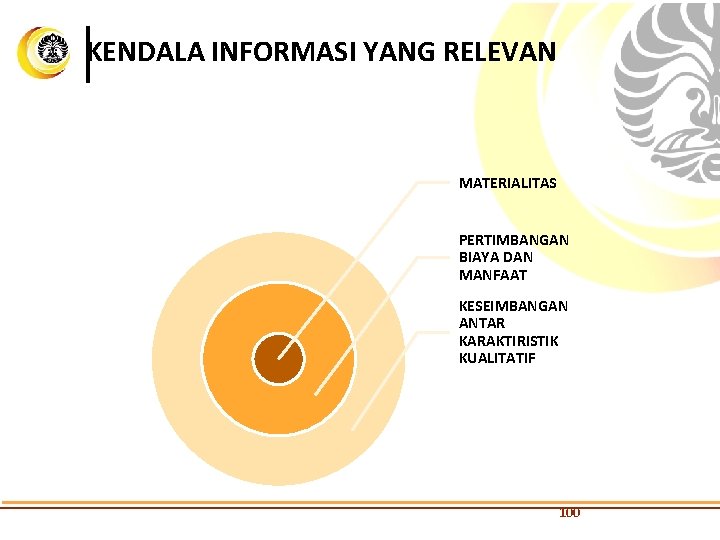 KENDALA INFORMASI YANG RELEVAN

MATERIALITAS

PERTIMBANGAN BIAYA DAN MANFAAT

KESEIMBANGAN ANTAR KARAKTIRISTIK KUALITATIF

100